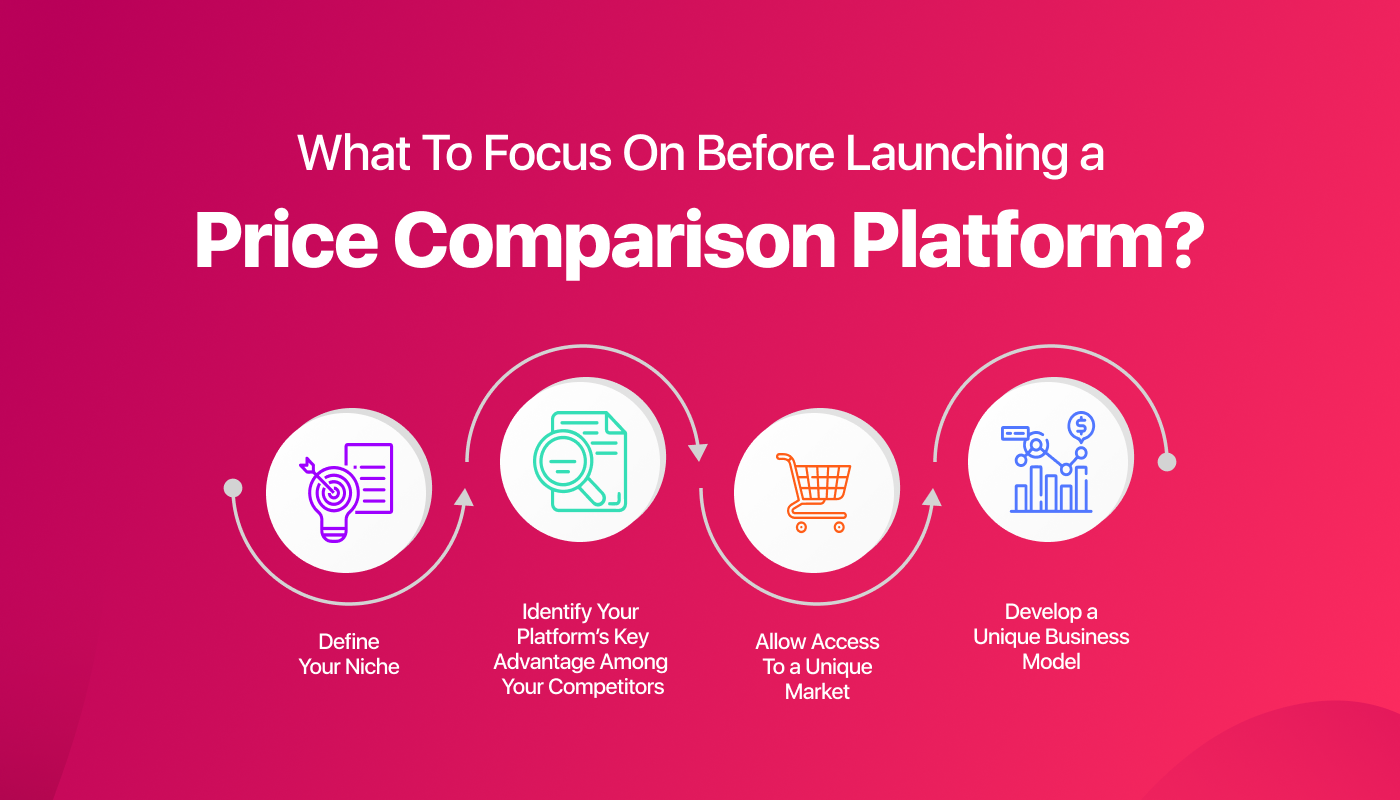 What To Focus On Before Launching a

Price Comparison Platform?

Define Your Niche

Identify Your Platform's Key Advantage Among Your Competitors

Allow Access To a Unique Market

Develop a Unique Business Model